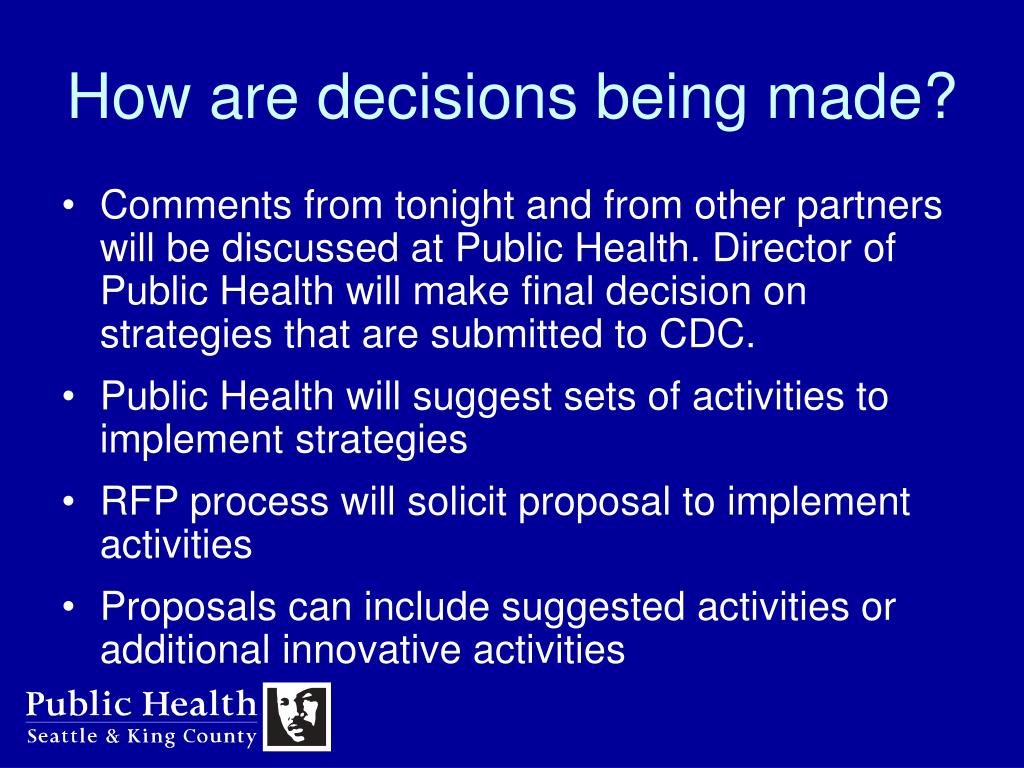 How are decisions being made?

• Comments from tonight and from other partners will be discussed at Public Health. Director of Public Health will make final decision on strategies that are submitted to CDC.

• Public Health will suggest sets of activities to implement strategies

• RFP process will solicit proposal to implement activities

• Proposals can include suggested activities or additional innovative activities

Public Health
Seattle & King County